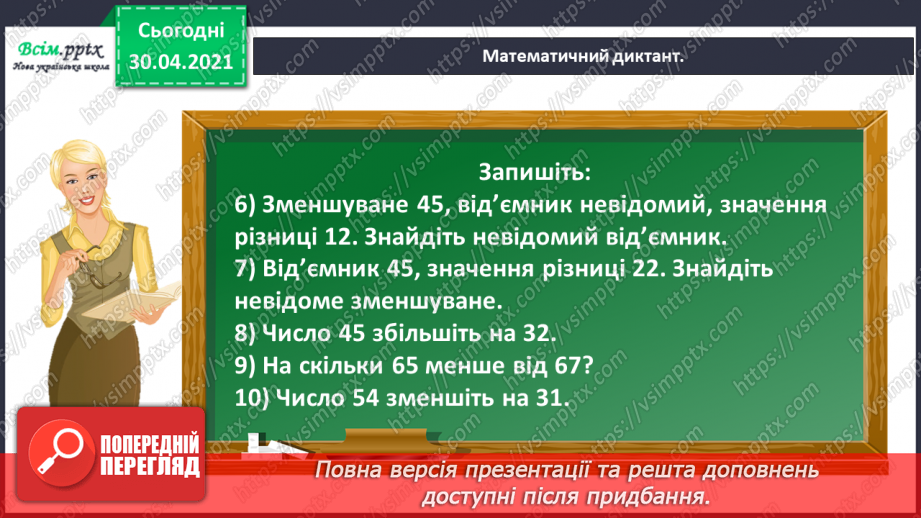 Всім.pptx
Нова українська школа

Сьогодні
30.04.2021

Математичний диктант.

Запишіть:
6) Зменшуване 45, від'ємник невідомий, значення різниці 12. Знайдіть невідомий від'ємник.
7) Від'ємник 45, значення різниці 22. Знайдіть невідоме зменшуване.
8) Число 45 збільшіть на 32.
9) На скільки 65 менше від 67?
10) Число 54 зменшіть на 31.

ПОПЕРЕДНІЙ ПЕРЕГЛЯД

Повна версія презентації та решта доповнень доступні після придбання.

https://vsimpptx.com